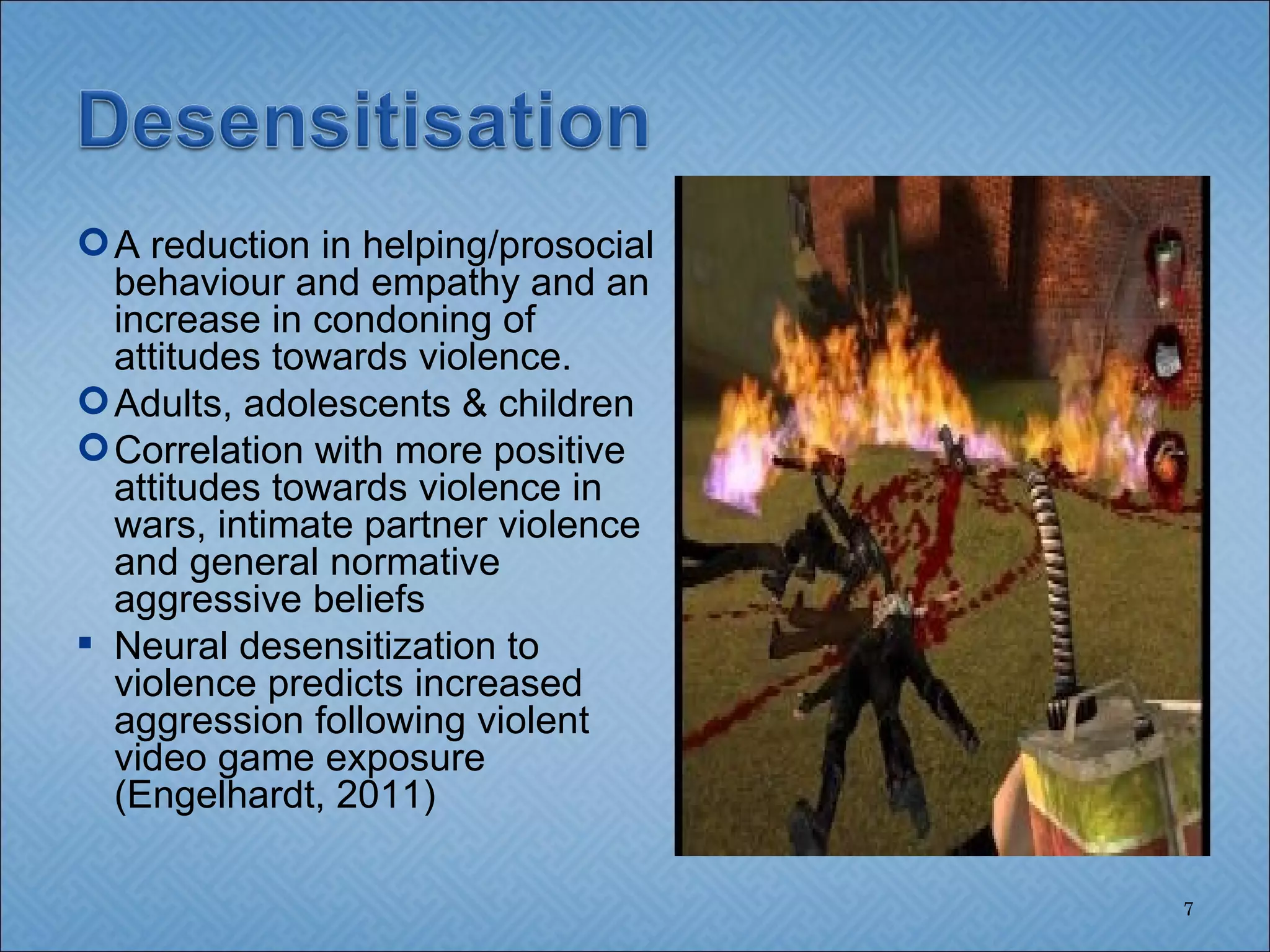 Desensitisation

A reduction in helping/prosocial behaviour and empathy and an increase in condoning of attitudes towards violence.

Adults, adolescents & children

Correlation with more positive attitudes towards violence in wars, intimate partner violence and general normative aggressive beliefs

Neural desensitization to violence predicts increased aggression following violent video game exposure (Engelhardt, 2011)

7